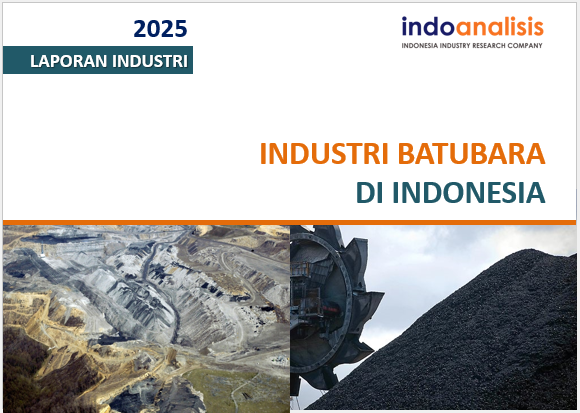 2025

LAPORAN INDUSTRI

indoanalisis
INDONESIA INDUSTRY RESEARCH COMPANY

INDUSTRI BATUBARA
DI INDONESIA